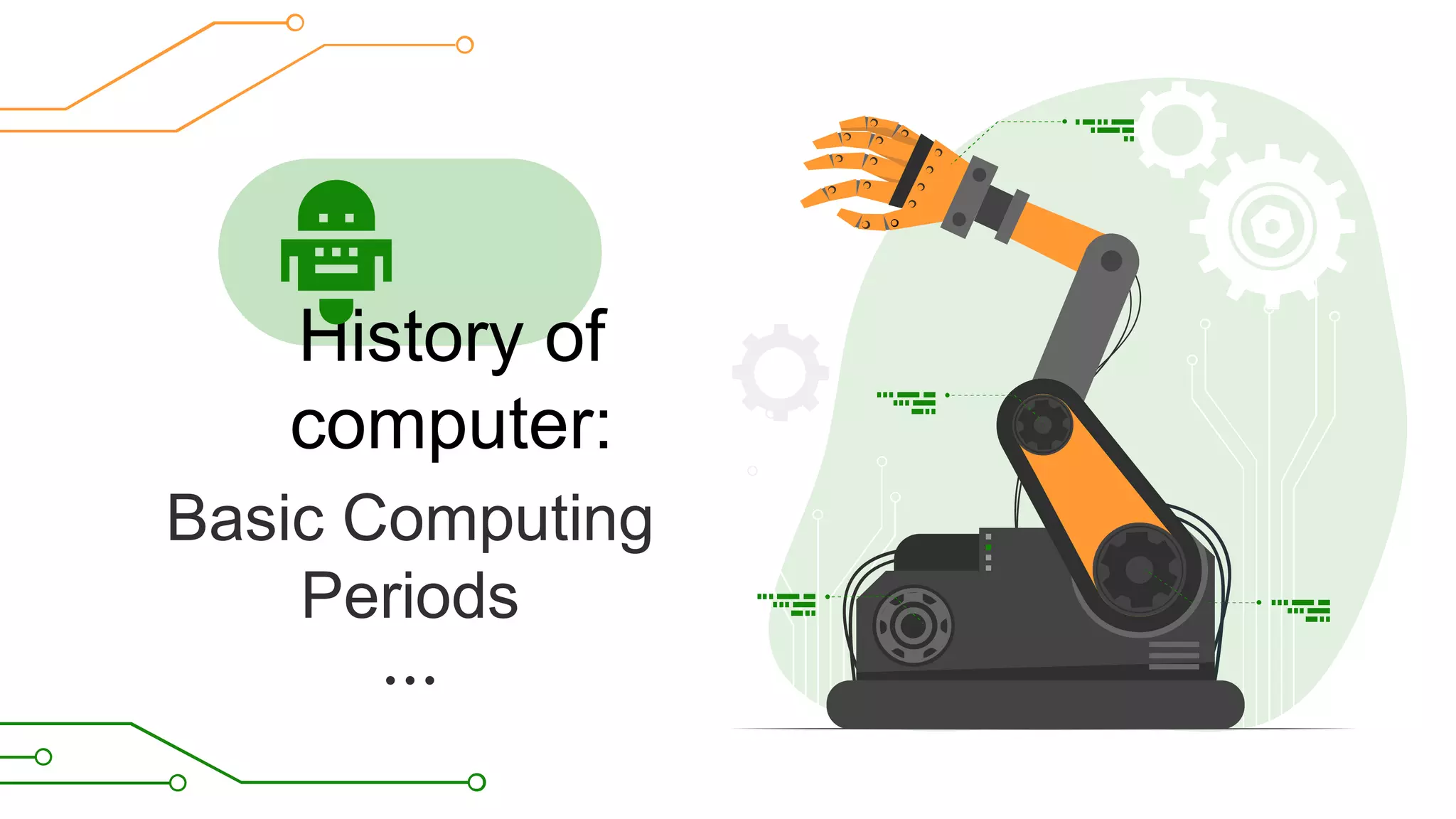 History of computer:

Basic Computing Periods

...